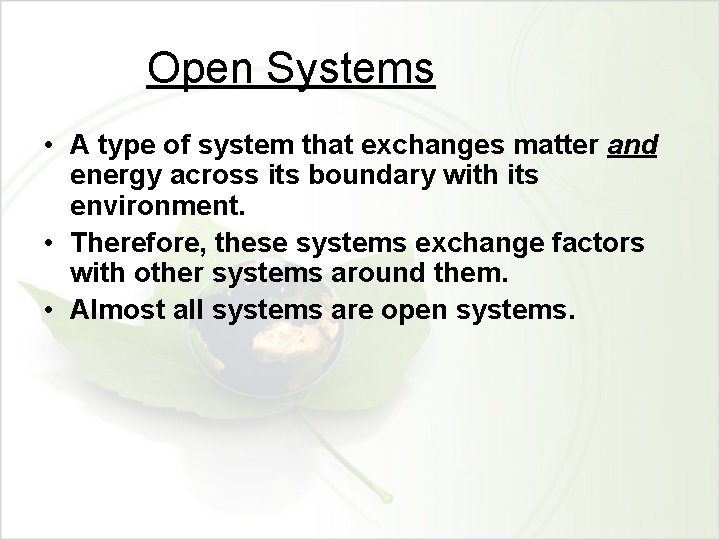 Open Systems

• A type of system that exchanges matter and energy across its boundary with its environment.

• Therefore, these systems exchange factors with other systems around them.

• Almost all systems are open systems.